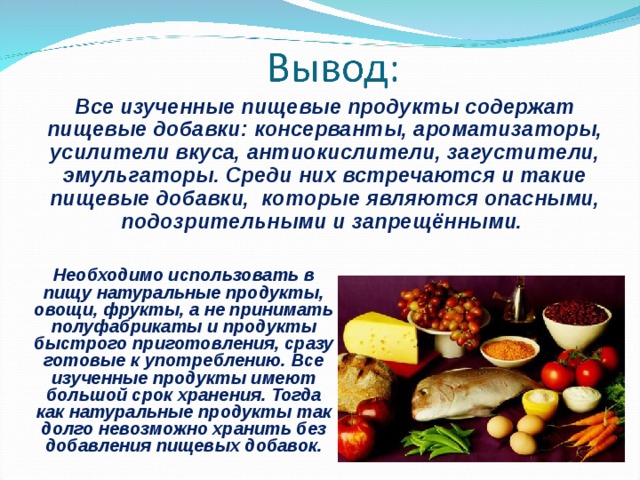 Вывод:

Все изученные пищевые продукты содержат пищевые добавки: консерванты, ароматизаторы, усилители вкуса, антиокислители, загустители, эмульгаторы. Среди них встречаются и такие пищевые добавки, которые являются опасными, подозрительными и запрещёнными.

Необходимо использовать в пищу натуральные продукты, овощи, фрукты, а не принимать полуфабрикаты и продукты быстрого приготовления, сразу готовые к употреблению. Все изученные продукты имеют большой срок хранения. Тогда как натуральные продукты так долго невозможно хранить без добавления пищевых добавок.